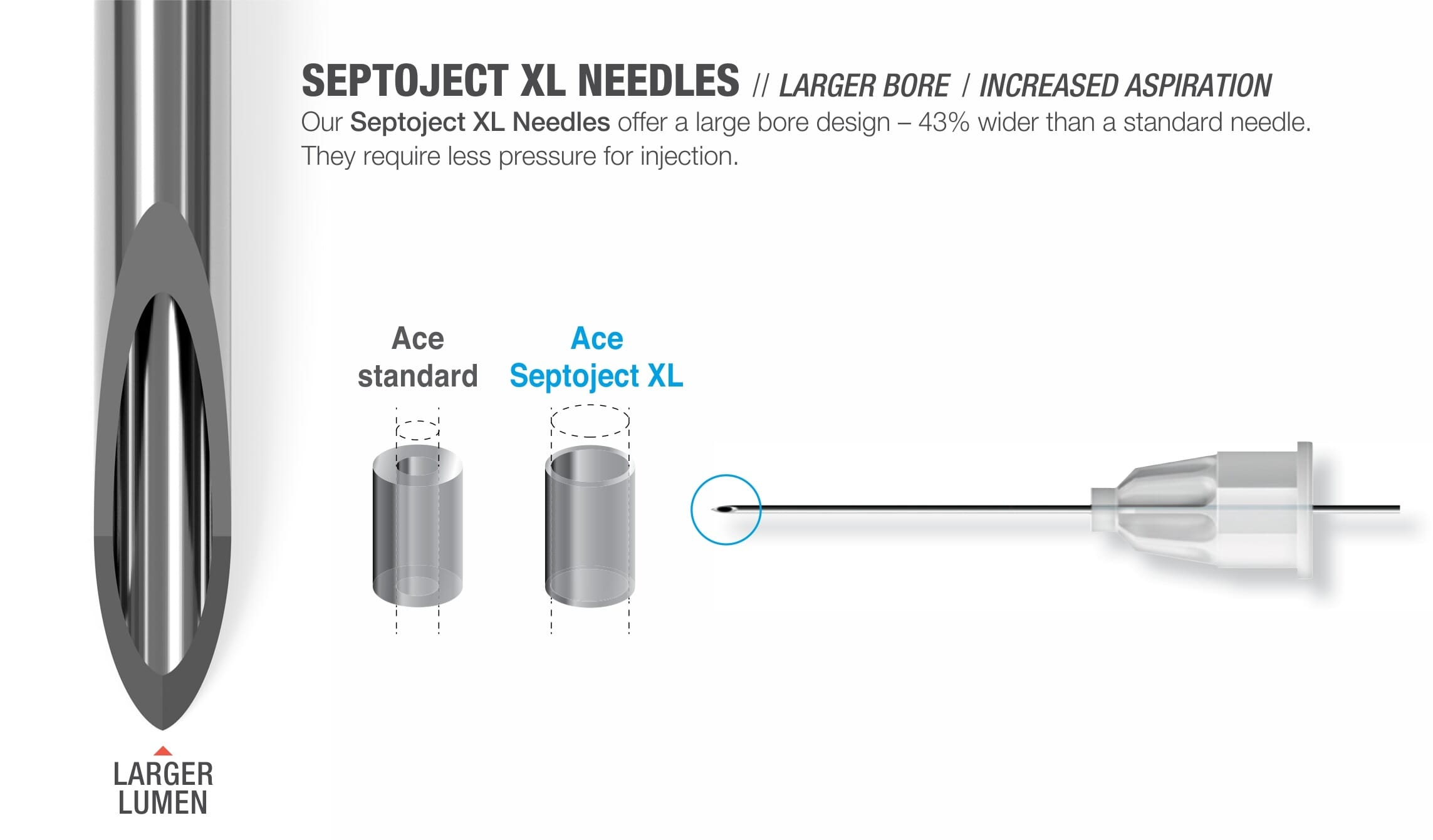 SEPTOJECT XL NEEDLES // LARGER BORE / INCREASED ASPIRATION

Our Septoject XL Needles offer a large bore design – 43% wider than a standard needle. They require less pressure for injection.

Ace standard

Ace Septoject XL

LARGER LUMEN